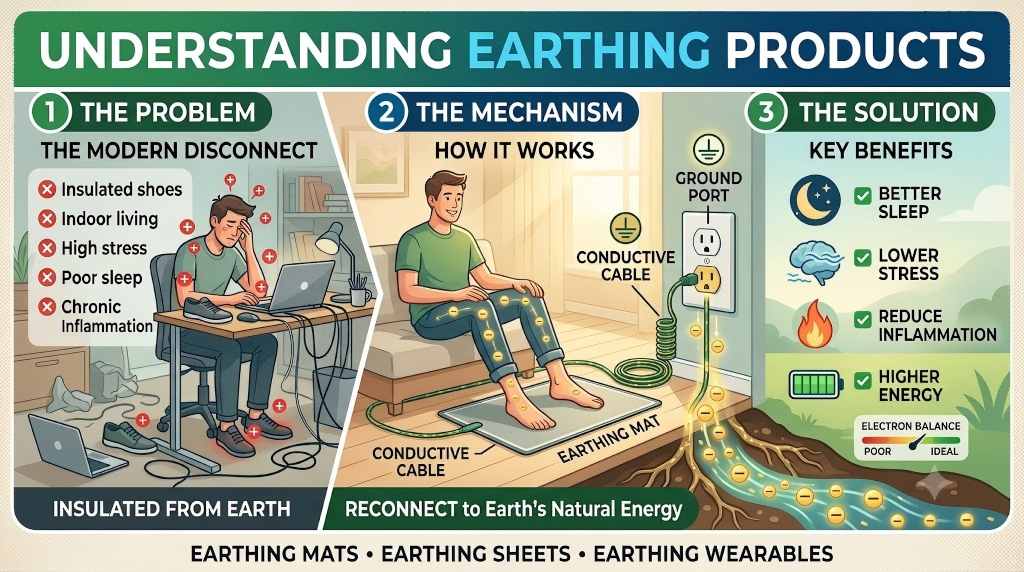 UNDERSTANDING EARTHING PRODUCTS

1 THE PROBLEM

THE MODERN DISCONNECT

Insulated shoes
Indoor living
High stress
Poor sleep
Chronic Inflammation

INSULATED FROM EARTH

2 THE MECHANISM

HOW IT WORKS

GROUND PORT

CONDUCTIVE CABLE

CONDUCTIVE CABLE

EARTHING MAT

RECONNECT to Earth's Natural Energy

3 THE SOLUTION

KEY BENEFITS

BETTER SLEEP

LOWER STRESS

REDUCE INFLAMMATION

HIGHER ENERGY

ELECTRON BALANCE
POOR IDEAL

EARTHING MATS • EARTHING SHEETS • EARTHING WEARABLES